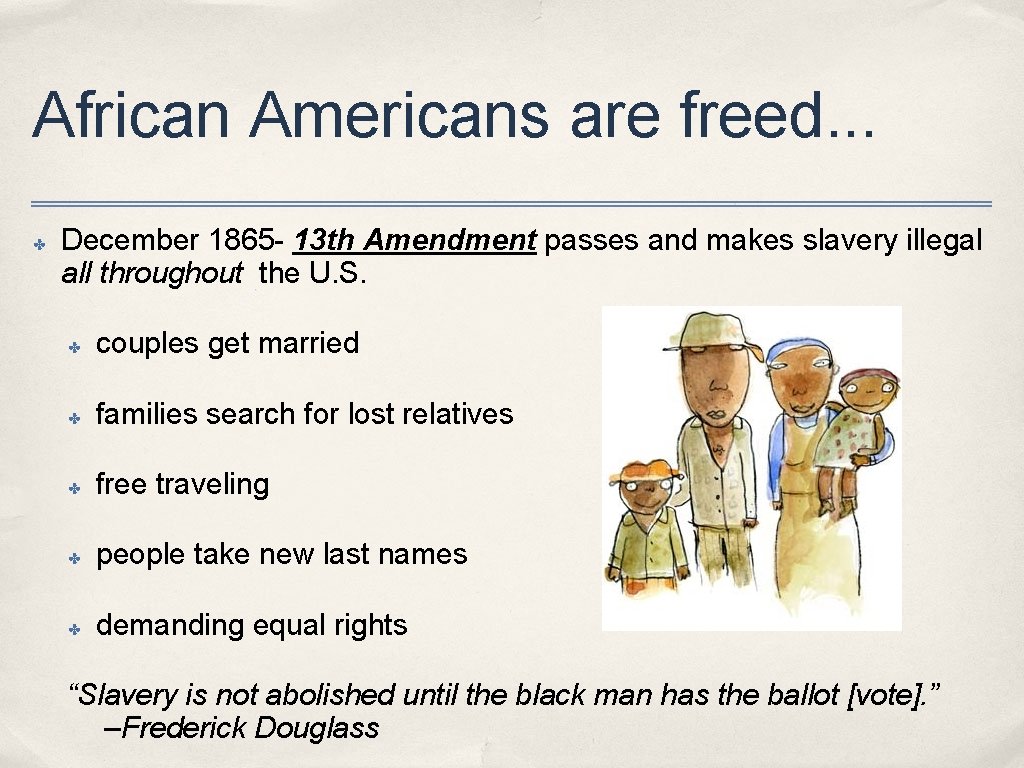 African Americans are freed...

✤ December 1865- 13th Amendment passes and makes slavery illegal all throughout the U.S.

✤ couples get married

✤ families search for lost relatives

✤ free traveling

✤ people take new last names

✤ demanding equal rights

“Slavery is not abolished until the black man has the ballot [vote].” –Frederick Douglass